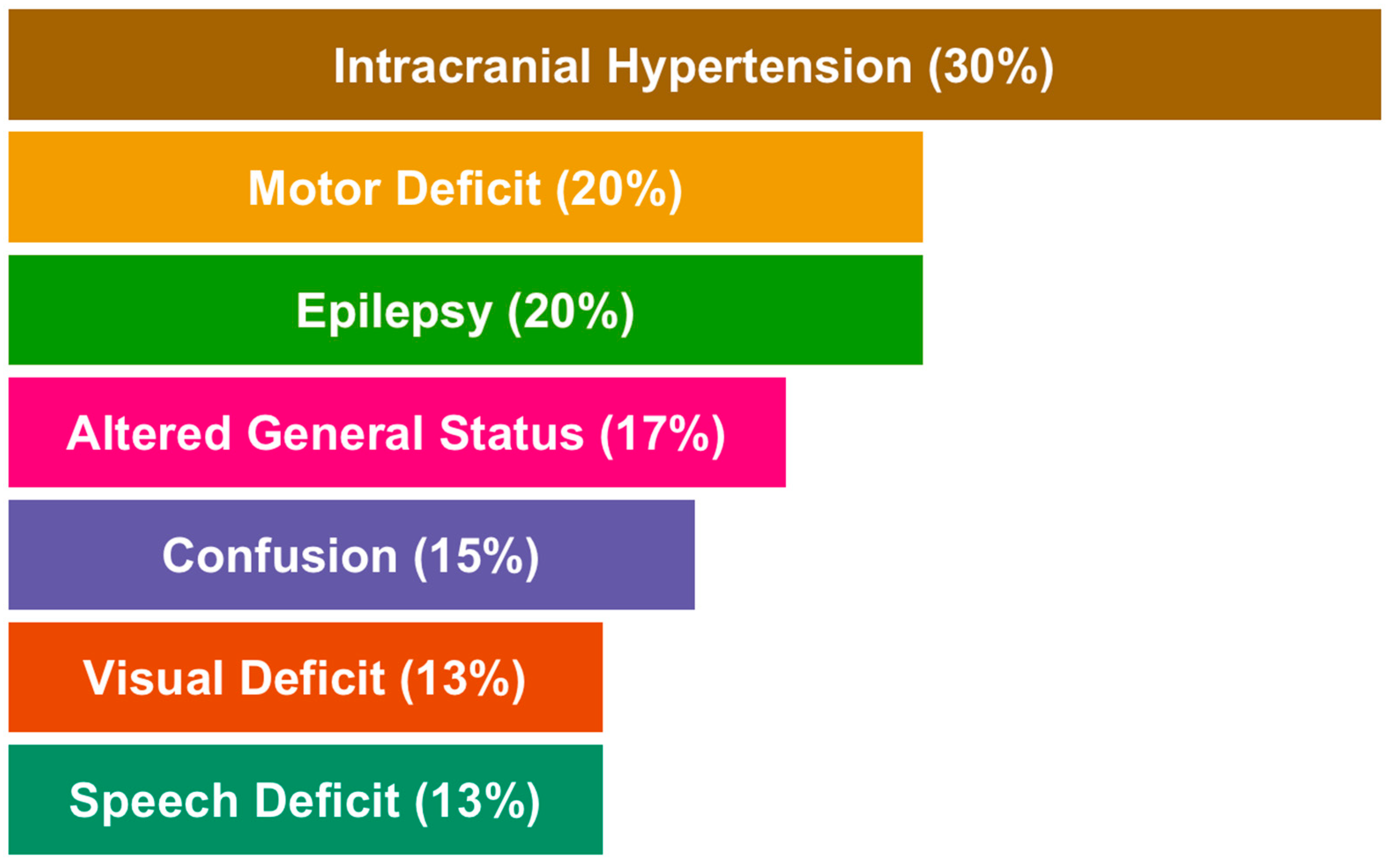 Intracranial Hypertension (30%)

Motor Deficit (20%)

Epilepsy (20%)

Altered General Status (17%)

Confusion (15%)

Visual Deficit (13%)

Speech Deficit (13%)